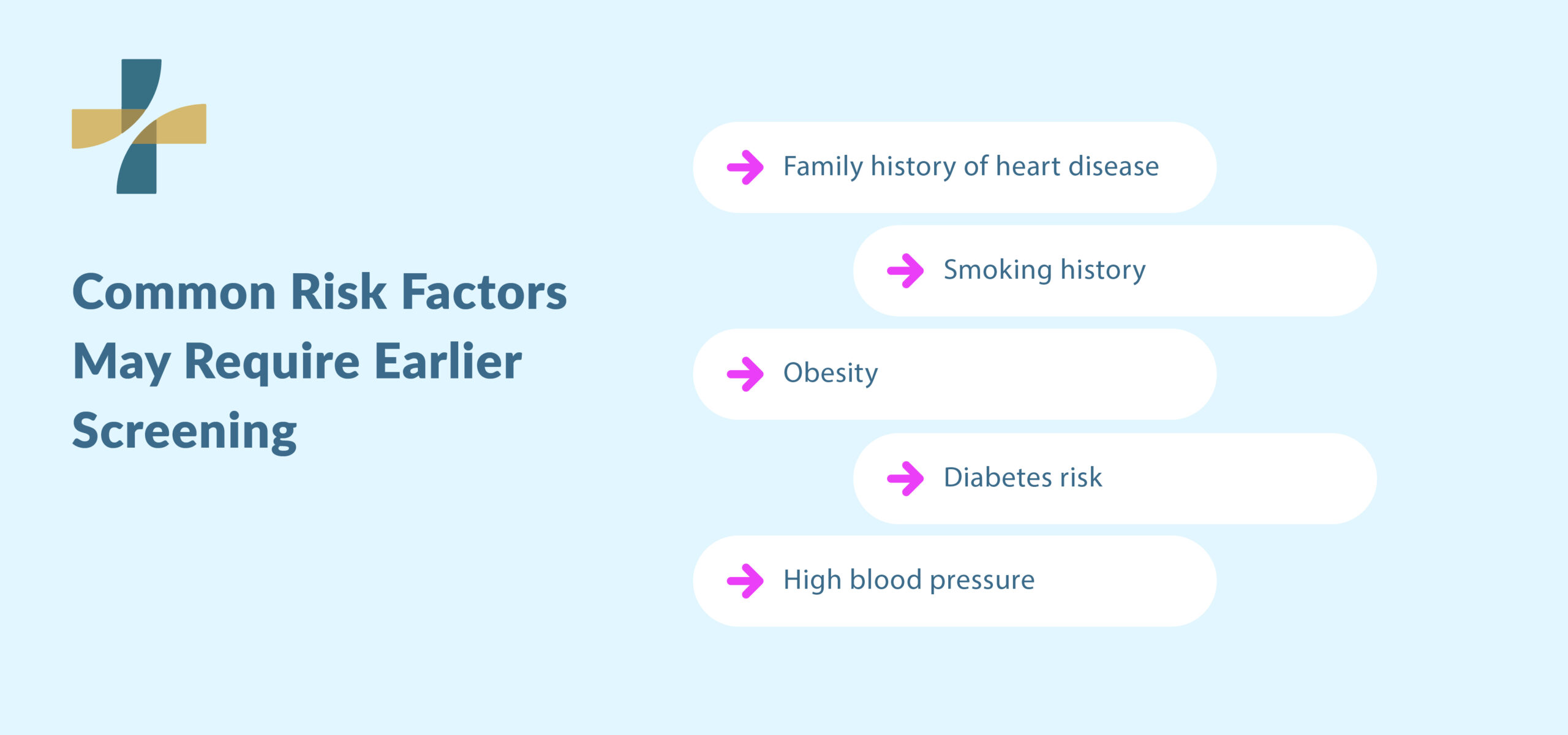 Common Risk Factors May Require Earlier Screening

Family history of heart disease

Smoking history

Obesity

Diabetes risk

High blood pressure